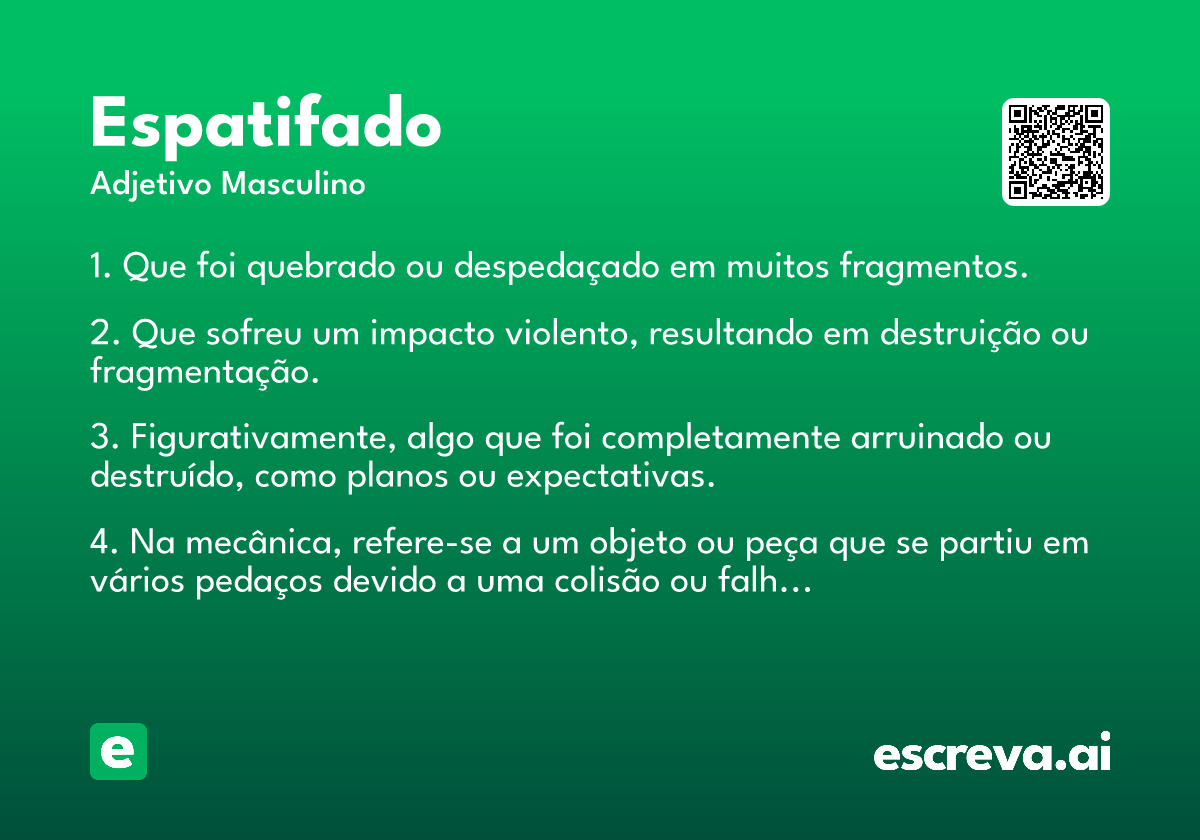 Espatifado
Adjetivo Masculino

1. Que foi quebrado ou despedaçado em muitos fragmentos.

2. Que sofreu um impacto violento, resultando em destruição ou fragmentação.

3. Figurativamente, algo que foi completamente arruinado ou destruído, como planos ou expectativas.

4. Na mecânica, refere-se a um objeto ou peça que se partiu em vários pedaços devido a uma colisão ou falh...

e

escreva.ai